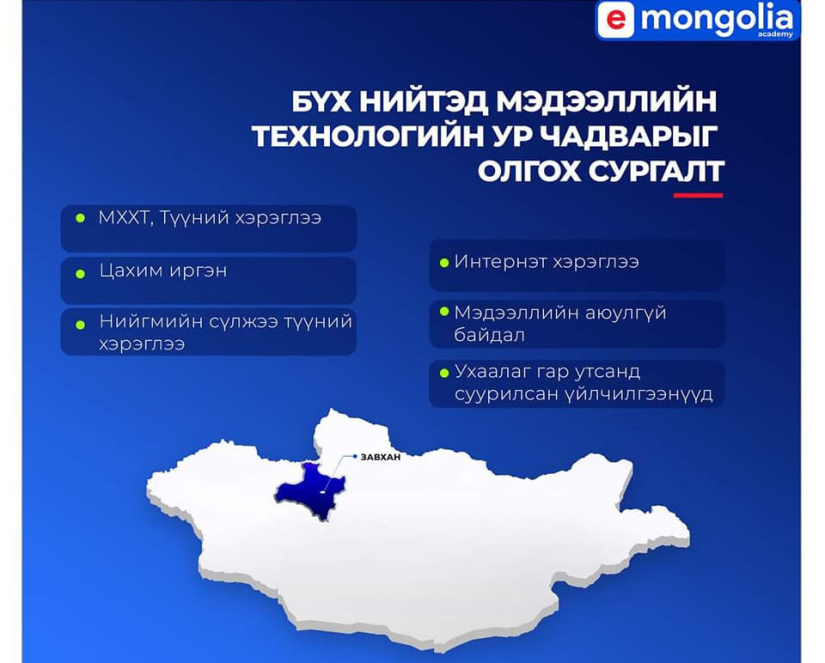 e mongolia academy

БҮХ НИЙТЭД МЭДЭЭЛЛИЙН ТЕХНОЛОГИЙН УР ЧАДВАРЫГ ОЛГОХ СУРГАЛТ

МХХТ, Түүний хэрэглээ

Цахим иргэн

Нийгмийн сүлжээ түүний хэрэглээ

Интернэт хэрэглээ

Мэдээллийн аюулгүй байдал

Ухаалаг гар утсанд суурилсан үйлчилгээнүүд

ЗАВХАН